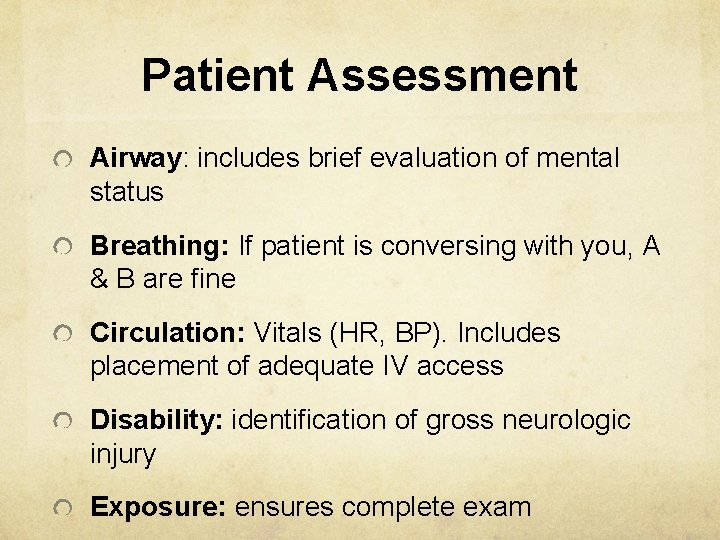 Patient Assessment

Airway: includes brief evaluation of mental status

Breathing: If patient is conversing with you, A & B are fine

Circulation: Vitals (HR, BP). Includes placement of adequate IV access

Disability: identification of gross neurologic injury

Exposure: ensures complete exam